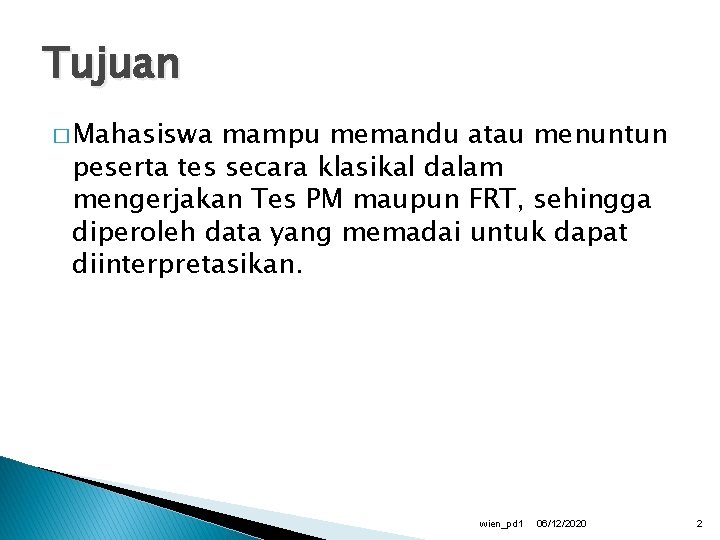 Tujuan

□ Mahasiswa mampu memandu atau menuntun peserta tes secara klasikal dalam mengerjakan Tes PM maupun FRT, sehingga diperoleh data yang memadai untuk dapat diinterpretasikan.

wien_pd1 06/12/2020 2